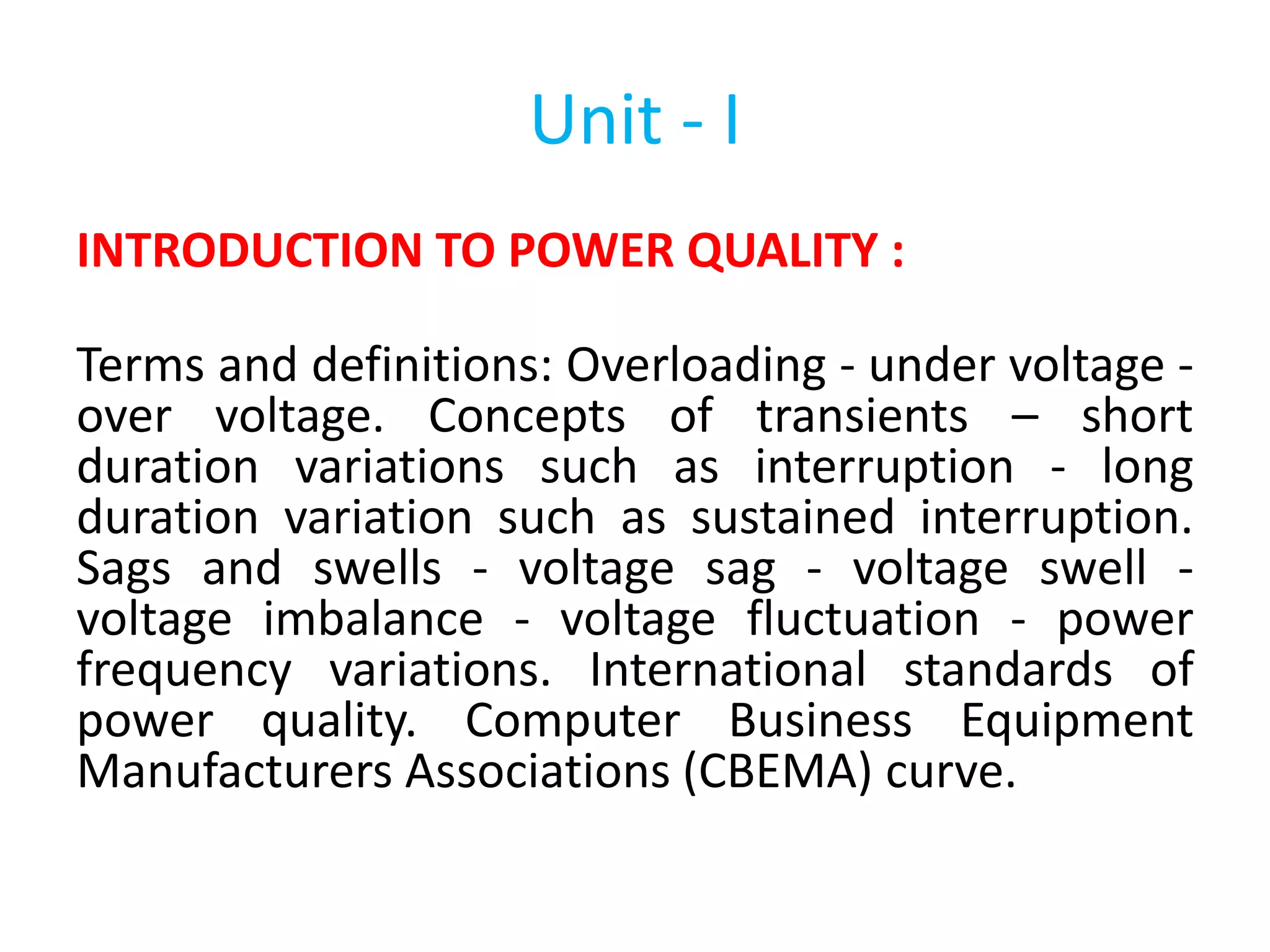 Unit - I

INTRODUCTION TO POWER QUALITY :

Terms and definitions: Overloading - under voltage - over voltage. Concepts of transients – short duration variations such as interruption - long duration variation such as sustained interruption. Sags and swells - voltage sag - voltage swell - voltage imbalance - voltage fluctuation - power frequency variations. International standards of power quality. Computer Business Equipment Manufacturers Associations (CBEMA) curve.